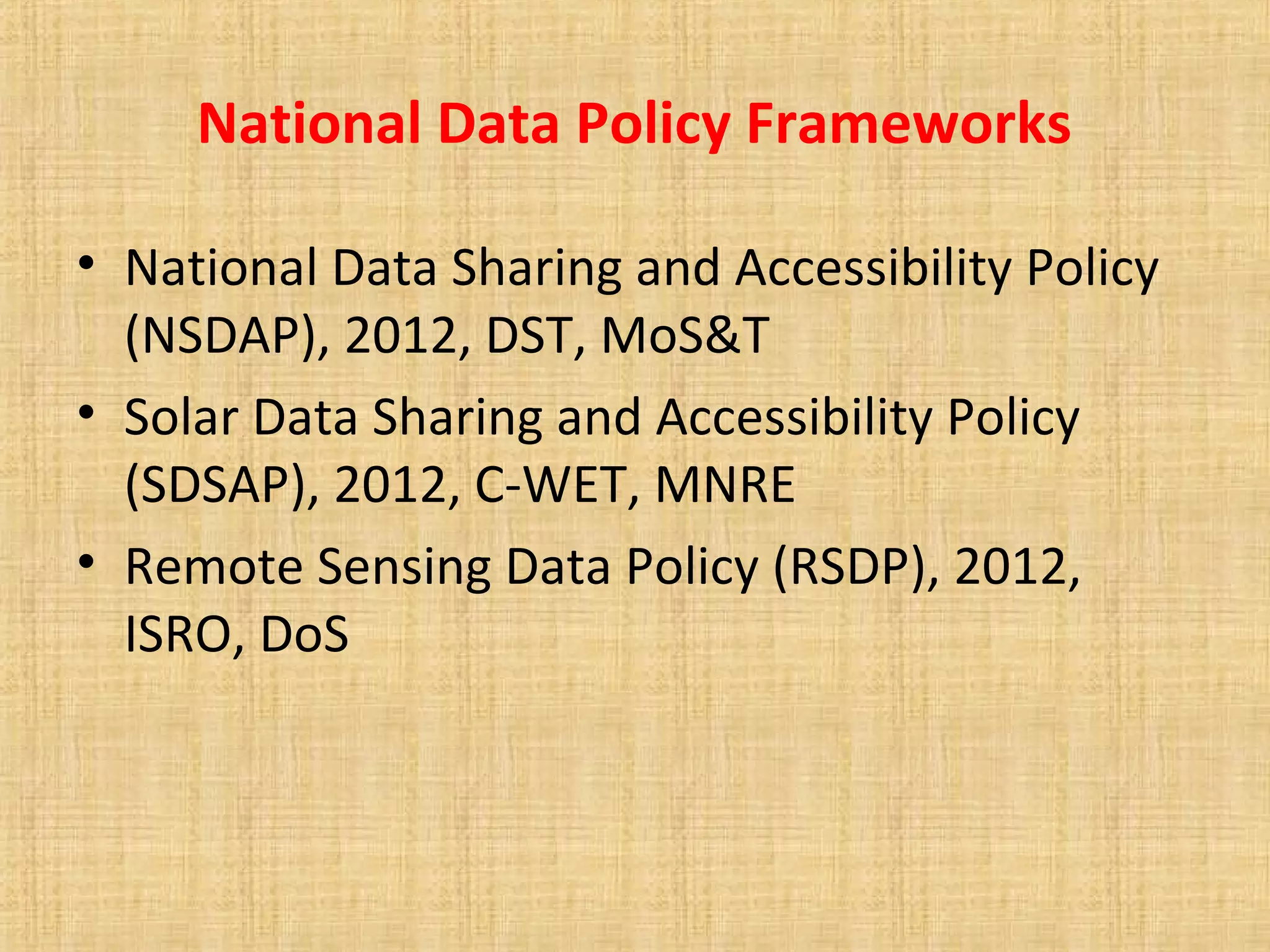 National Data Policy Frameworks

• National Data Sharing and Accessibility Policy (NSDAP), 2012, DST, MoS&T
• Solar Data Sharing and Accessibility Policy (SDSAP), 2012, C-WET, MNRE
• Remote Sensing Data Policy (RSDP), 2012, ISRO, DoS